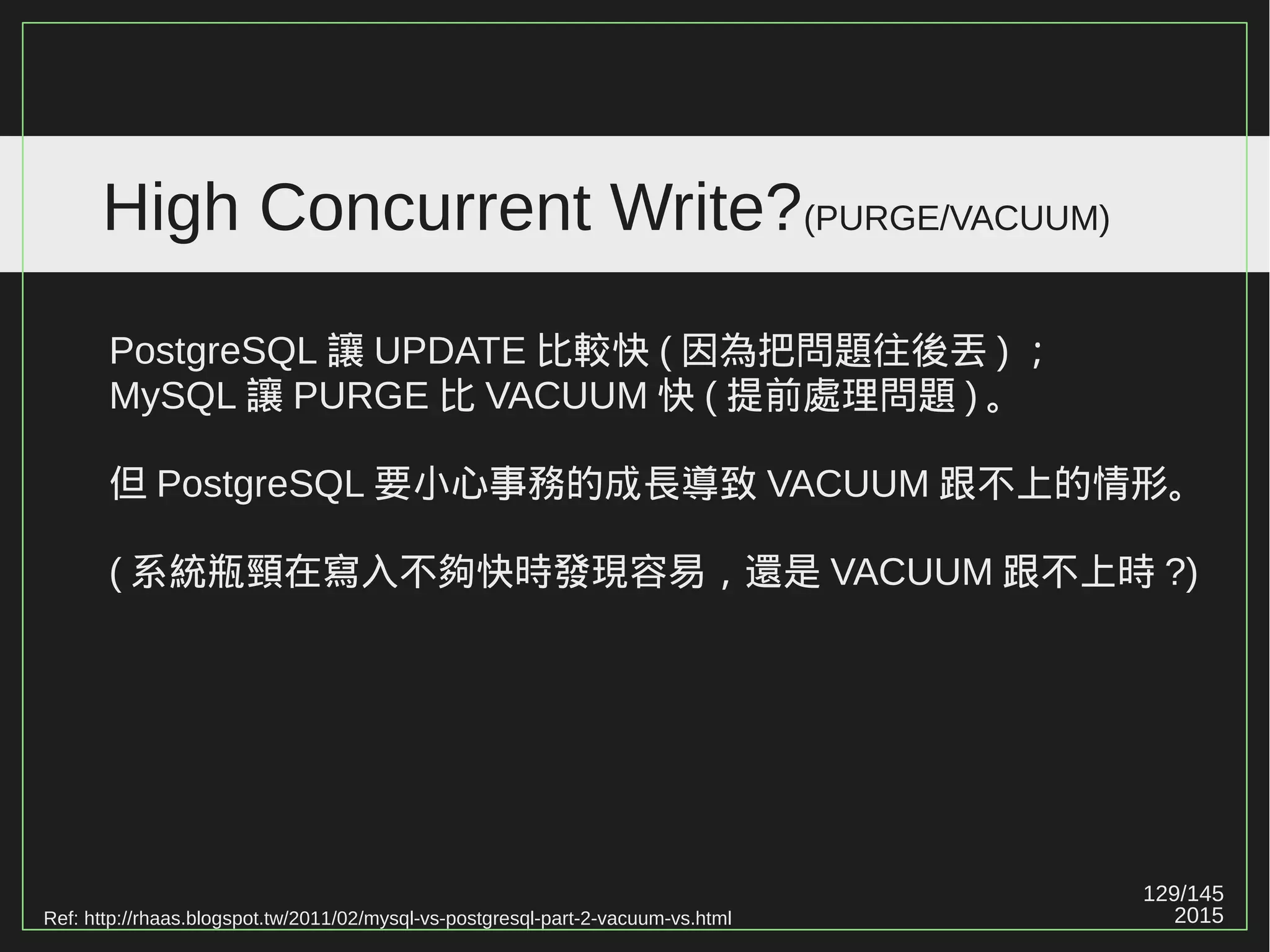 High Concurrent Write?(PURGE/VACUUM)

PostgreSQL 讓 UPDATE 比較快 ( 因為把問題往後丟 ) ;
MySQL 讓 PURGE 比 VACUUM 快 ( 提前處理問題 ) 。

但 PostgreSQL 要小心事務的成長導致 VACUUM 跟不上的情形。

( 系統瓶頸在寫入不夠快時發現容易，還是 VACUUM 跟不上時 ?)

Ref: http://rhaas.blogspot.tw/2011/02/mysql-vs-postgresql-part-2-vacuum-vs.html

129/145
2015